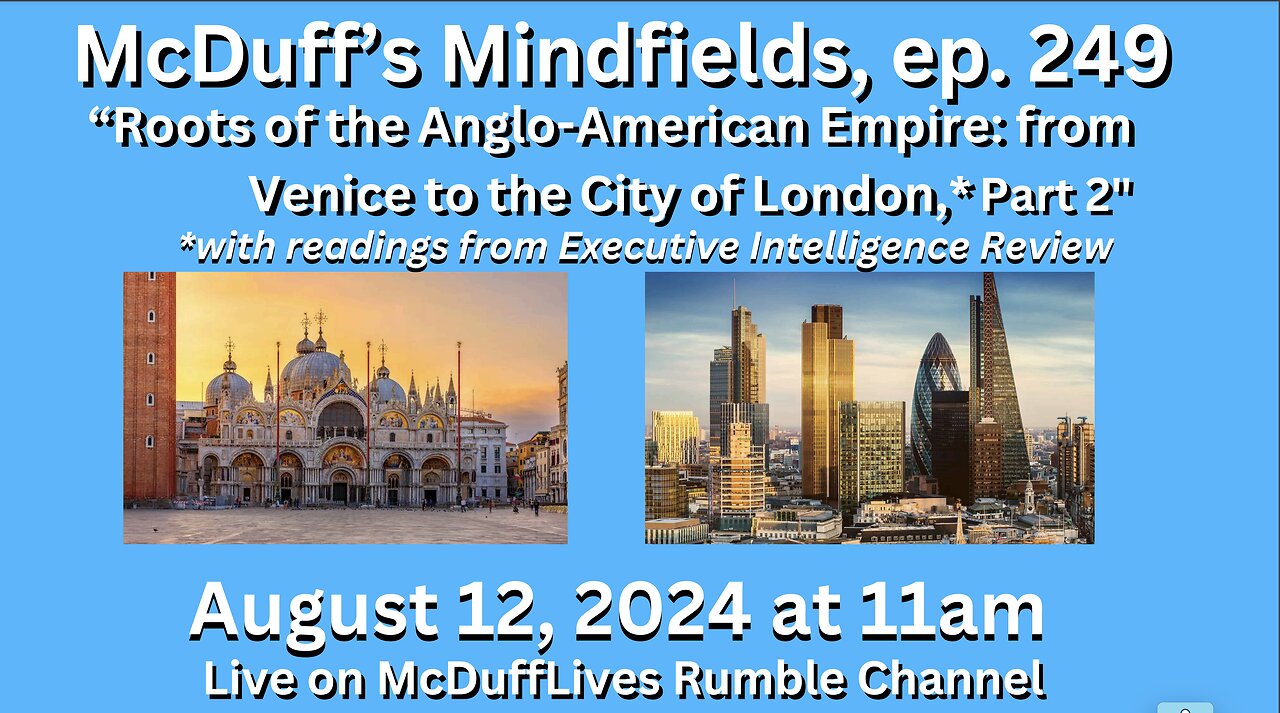 McDuff’s Mindfields, ep. 249

“Roots of the Anglo-American Empire: from Venice to the City of London,* Part 2"

*with readings from Executive Intelligence Review

August 12, 2024 at 11am

Live on McDuffLives Rumble Channel